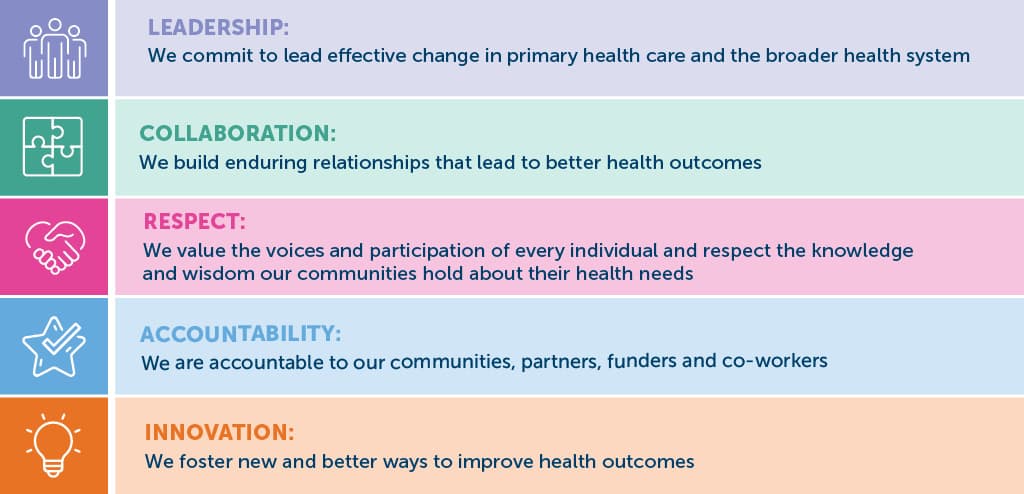 LEADERSHIP:
We commit to lead effective change in primary health care and the broader health system

COLLABORATION:
We build enduring relationships that lead to better health outcomes

RESPECT:
We value the voices and participation of every individual and respect the knowledge and wisdom our communities hold about their health needs

ACCOUNTABILITY:
We are accountable to our communities, partners, funders and co-workers

INNOVATION:
We foster new and better ways to improve health outcomes